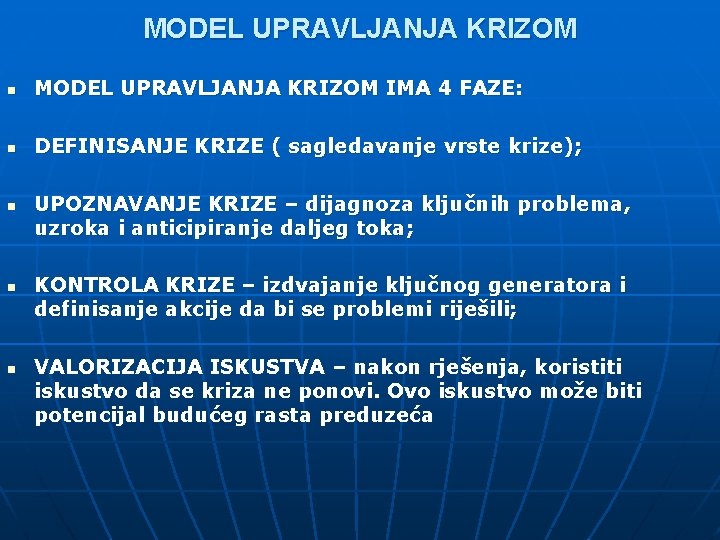 MODEL UPRAVLJANJA KRIZOM

- MODEL UPRAVLJANJA KRIZOM IMA 4 FAZE:

- DEFINISANJE KRIZE ( sagledavanje vrste krize);

- UPOZNAVANJE KRIZE – dijagnoza ključnih problema, uzroka i anticipiranje daljeg toka;

- KONTROLA KRIZE – izdvajanje ključnog generatora i definisanje akcije da bi se problemi riješili;

- VALORIZACIJA ISKUSTVA – nakon rješenja, koristiti iskustvo da se kriza ne ponovi. Ovo iskustvo može biti potencijal budućeg rasta preduzeća